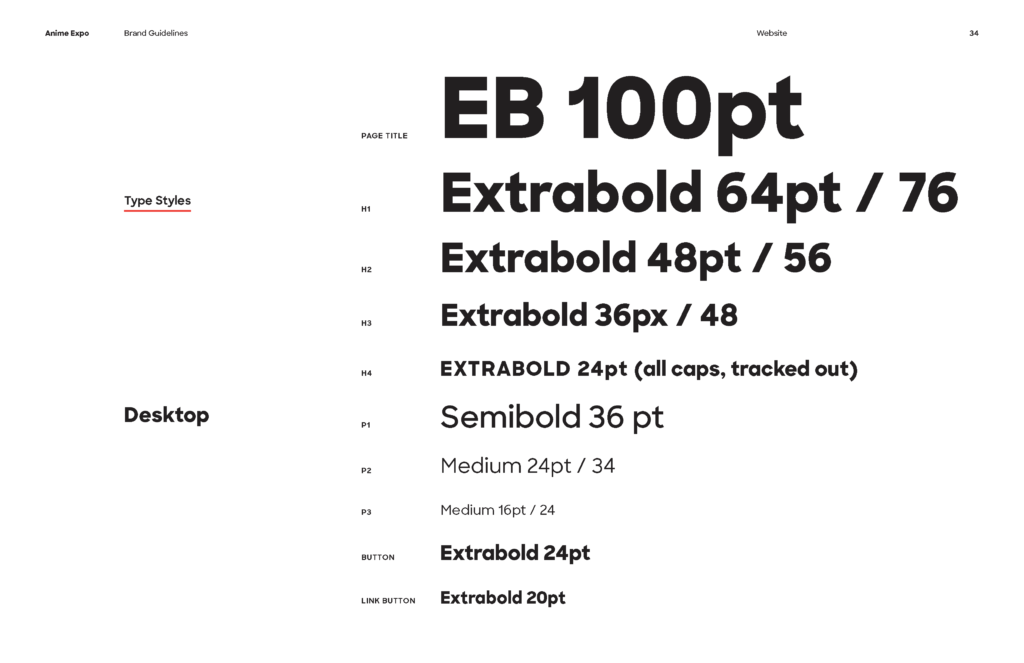 Anime Expo Brand Guidelines Website 34

Type Styles

Desktop

PAGE TITLE EB 100pt

H1 Extrabold 64pt / 76

H2 Extrabold 48pt / 56

H3 Extrabold 36px / 48

H4 EXTRABOLD 24pt (all caps, tracked out)

P1 Semibold 36 pt

P2 Medium 24pt / 34

P3 Medium 16pt / 24

BUTTON Extrabold 24pt

LINK BUTTON Extrabold 20pt